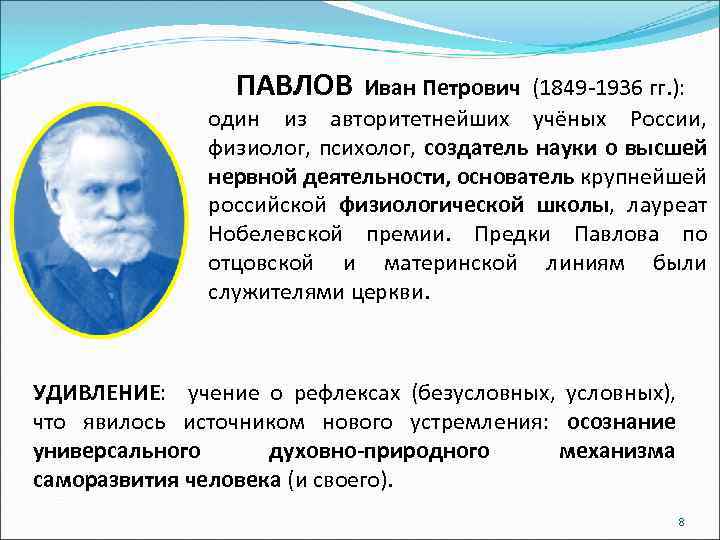 ПАВЛОВ Иван Петрович (1849-1936 гг.): один из авторитетнейших учёных России, физиолог, психолог, создатель науки о высшей нервной деятельности, основатель крупнейшей российской физиологической школы, лауреат Нобелевской премии. Предки Павлова по отцовской и материнской линиям были служителями церкви.

УДИВЛЕНИЕ: учение о рефлексах (безусловных, условных), что явилось источником нового устремления: осознание универсального духовно-природного механизма саморазвития человека (и своего).

8